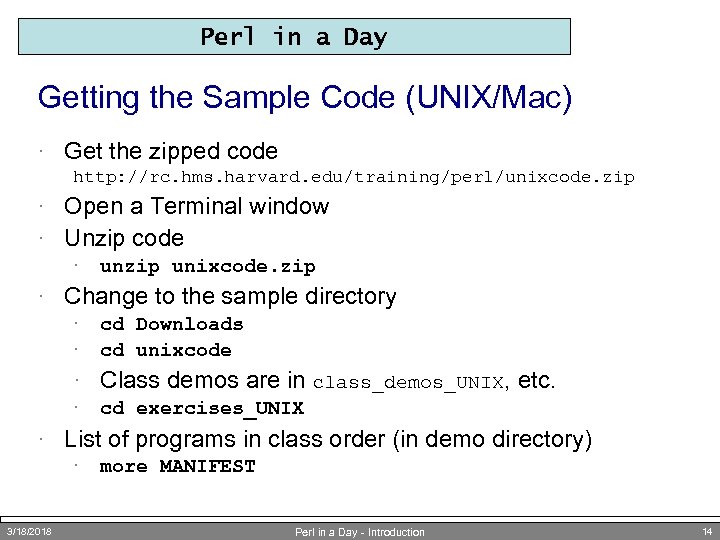 Perl in a Day

Getting the Sample Code (UNIX/Mac)

· Get the zipped code
http://rc.hms.harvard.edu/training/perl/unixcode.zip
· Open a Terminal window
· Unzip code
· unzip unixcode.zip
· Change to the sample directory
· cd Downloads
· cd unixcode
· Class demos are in class_demos_UNIX, etc.
· cd exercises_UNIX
· List of programs in class order (in demo directory)
· more MANIFEST

3/18/2018 Perl in a Day - Introduction 14